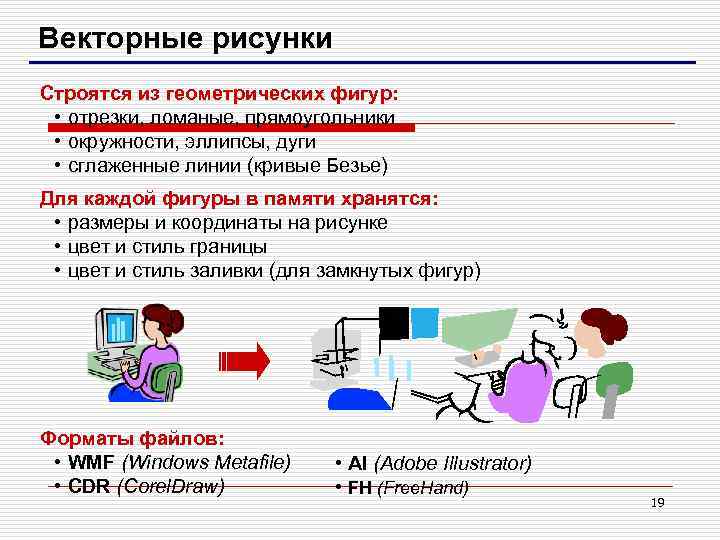 Векторные рисунки

Строятся из геометрических фигур:
• отрезки, ломаные, прямоугольники
• окружности, эллипсы, дуги
• сглаженные линии (кривые Безье)

Для каждой фигуры в памяти хранятся:
• размеры и координаты на рисунке
• цвет и стиль границы
• цвет и стиль заливки (для замкнутых фигур)

Форматы файлов:
• WMF (Windows Metafile)
• CDR (CorelDraw)
• AI (Adobe Illustrator)
• FH (FreeHand)

19